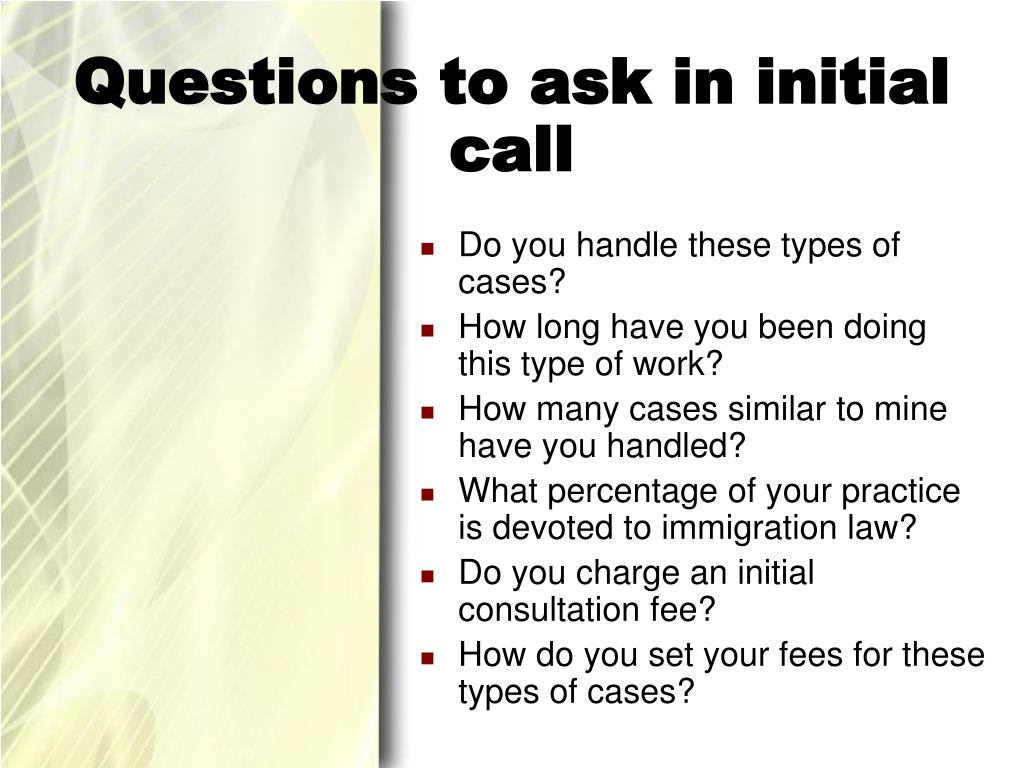 Questions to ask in initial call

- Do you handle these types of cases?
- How long have you been doing this type of work?
- How many cases similar to mine have you handled?
- What percentage of your practice is devoted to immigration law?
- Do you charge an initial consultation fee?
- How do you set your fees for these types of cases?